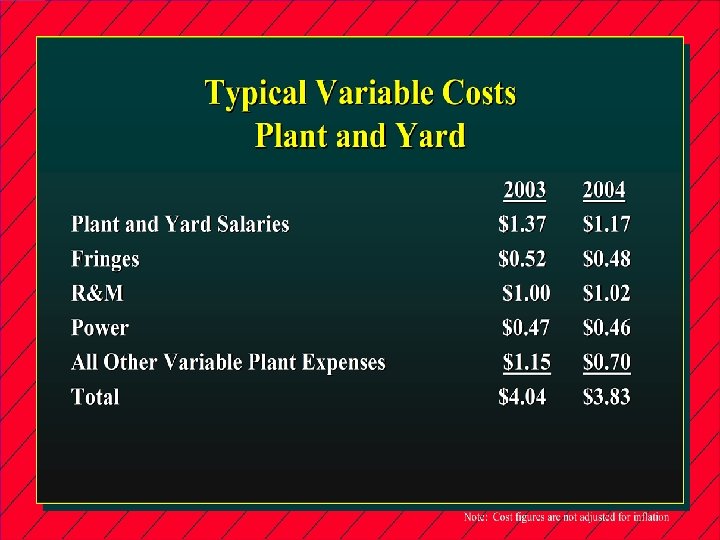 Typical Variable Costs
Plant and Yard

| | 2003 | 2004 |
|---|---|---|
| Plant and Yard Salaries | \$1.37 | \$1.17 |
| Fringes | \$0.52 | \$0.48 |
| R&M | \$1.00 | \$1.02 |
| Power | \$0.47 | \$0.46 |
| All Other Variable Plant Expenses | \$1.15 | \$0.70 |
| Total | \$4.04 | \$3.83 |

Note: Cost figures are not adjusted for inflation